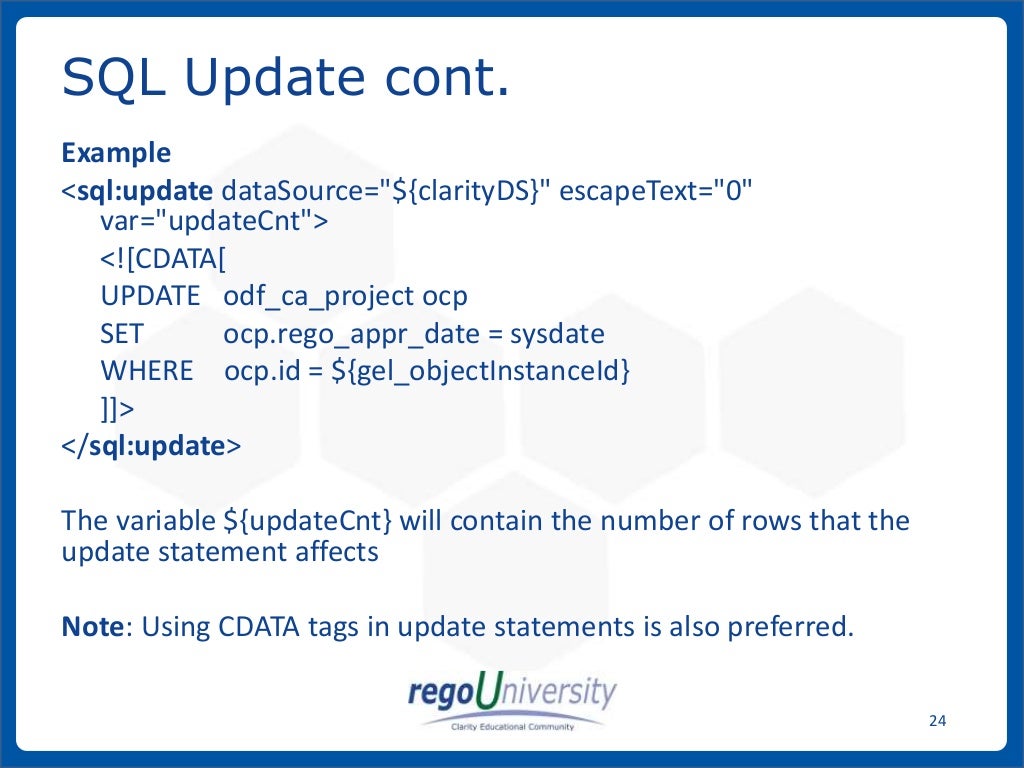 SQL Update cont.

Example

<sql:update dataSource="${clarityDS}" escapeText="0" var="updateCnt">
<![CDATA[
UPDATE odf_ca_project ocp
SET ocp.rego_appr_date = sysdate
WHERE ocp.id = ${gel_objectInstanceId}
]]>
</sql:update>

The variable ${updateCnt} will contain the number of rows that the update statement affects

Note: Using CDATA tags in update statements is also preferred.

regoUniversity
Clarity Educational Community

24